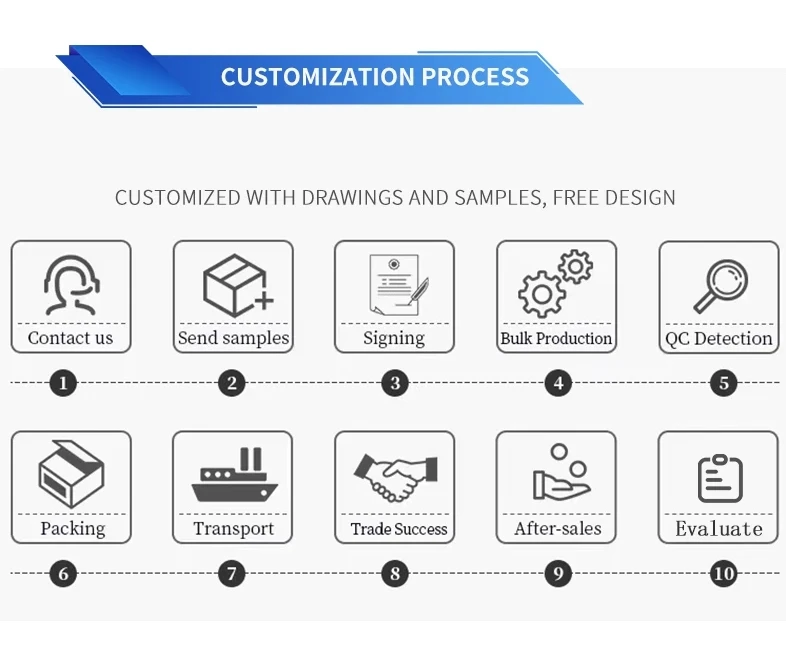 CUSTOMIZATION PROCESS

CUSTOMIZED WITH DRAWINGS AND SAMPLES, FREE DESIGN

Contact us
Send samples
Signing
Bulk Production
QC Detection

1
2
3
4
5

Packing
Transport
Trade Success
After-sales
Evaluate

6
7
8
9
10